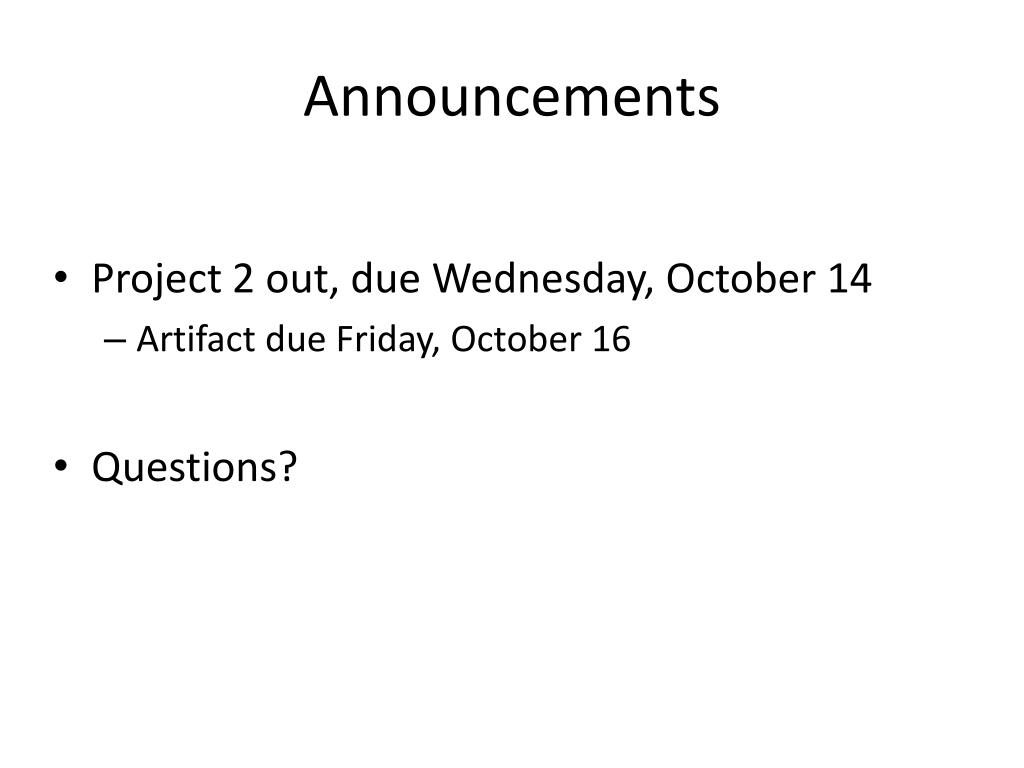 Announcements

• Project 2 out, due Wednesday, October 14
– Artifact due Friday, October 16

• Questions?